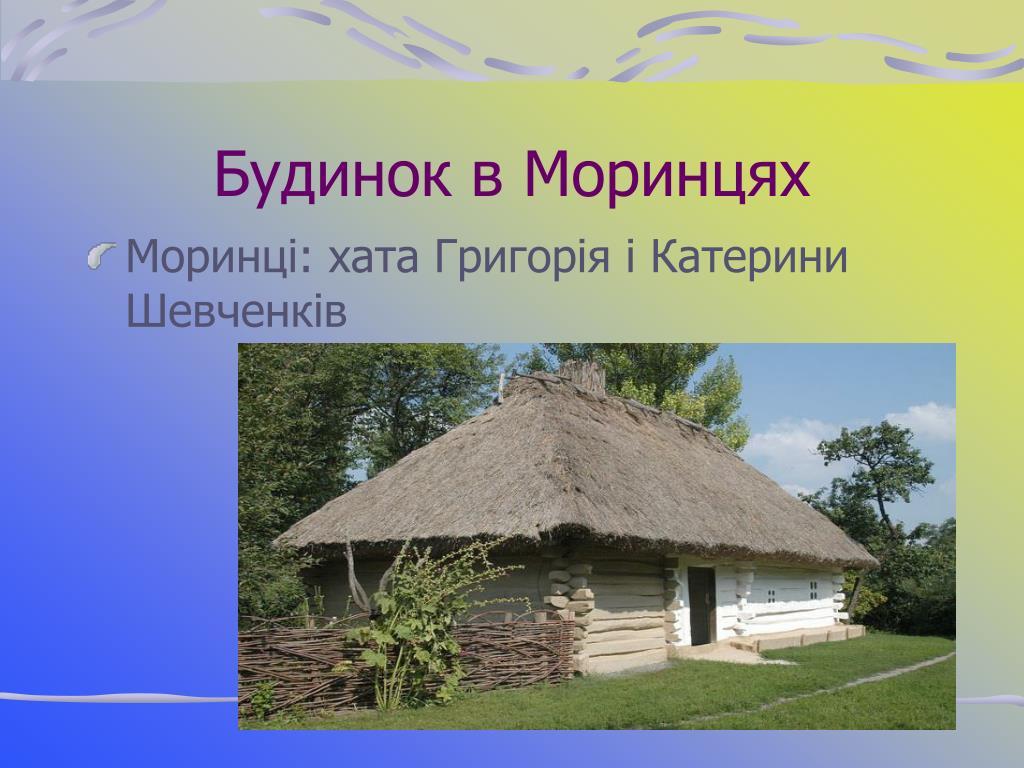 Будинок в Моринцях

Моринці: хата Григорія і Катерини Шевченків